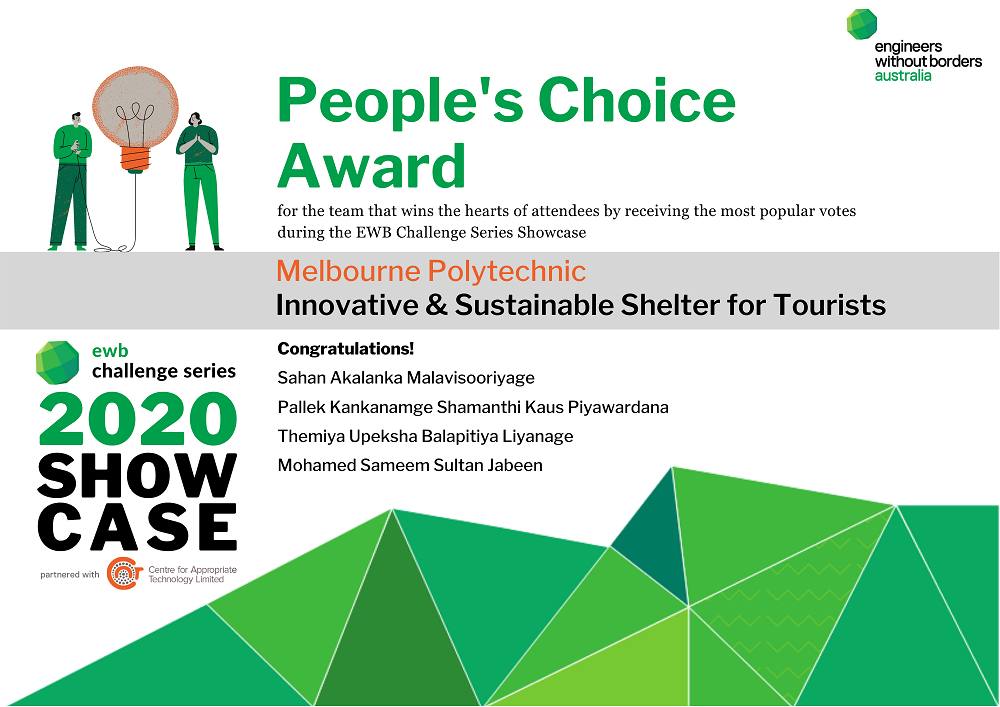 engineers
without borders
australia

People's Choice Award

for the team that wins the hearts of attendees by receiving the most popular votes during the EWB Challenge Series Showcase

Melbourne Polytechnic

Innovative & Sustainable Shelter for Tourists

ewb
challenge series

2020
SHOW
CASE

partnered with Centre for Appropriate Technology Limited

Congratulations!

Sahan Akalanka Malavisooriyage

Pallek Kankanamge Shamanthi Kaus Piyawardana

Themiya Upeksha Balapitiya Liyanage

Mohamed Sameem Sultan Jabeen